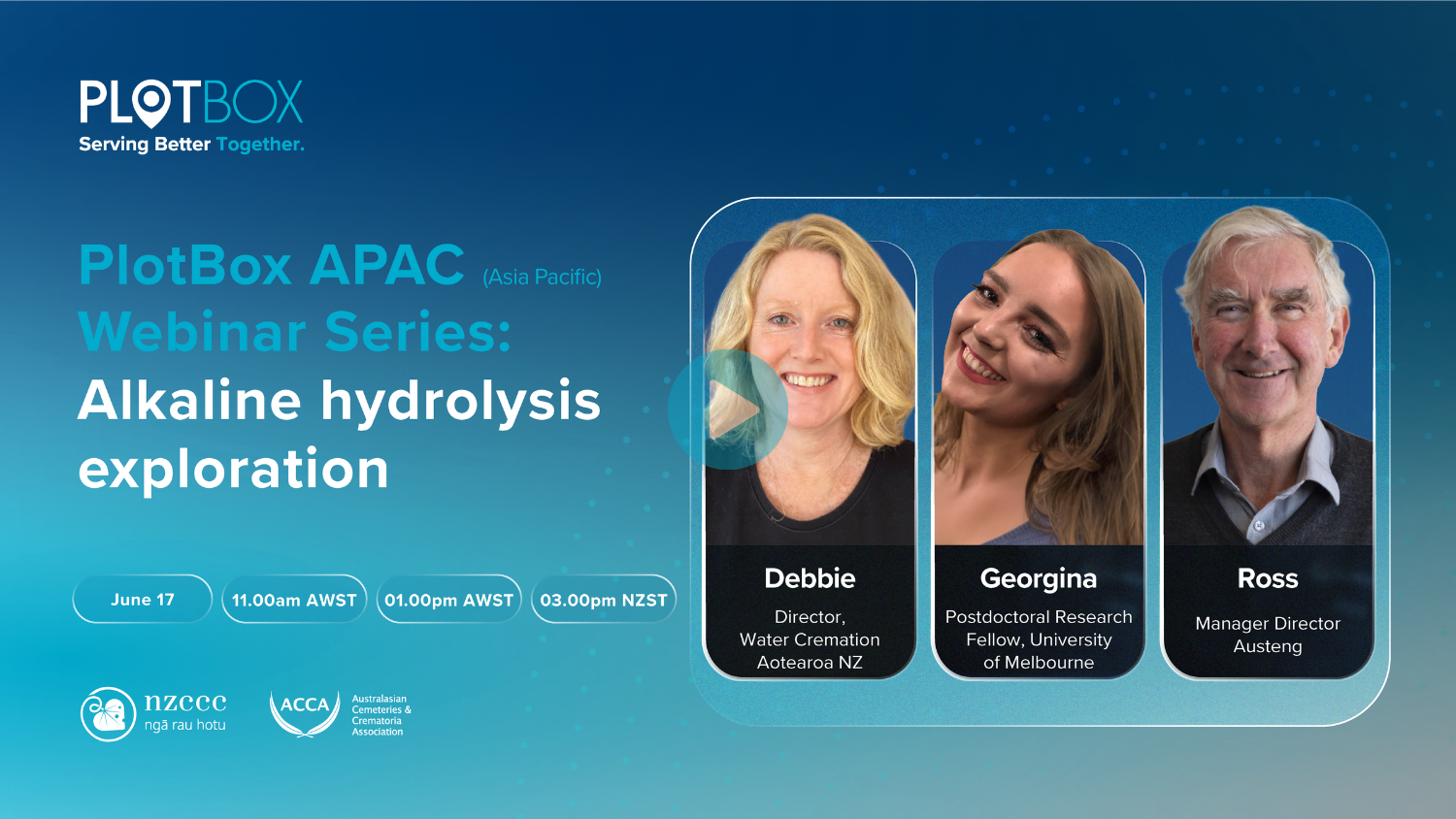 PLOTBOX
Serving Better Together.

PlotBox APAC (Asia Pacific) Webinar Series: Alkaline hydrolysis exploration

June 17
11.00am AWST
01.00pm AWST
03.00pm NZST

nzccc ngā rau hotu

ACCA Australasian Cemeteries & Crematoria Association

Debbie
Director, Water Cremation Aotearoa NZ

Georgina
Postdoctoral Research Fellow, University of Melbourne

Ross
Manager Director Austeng